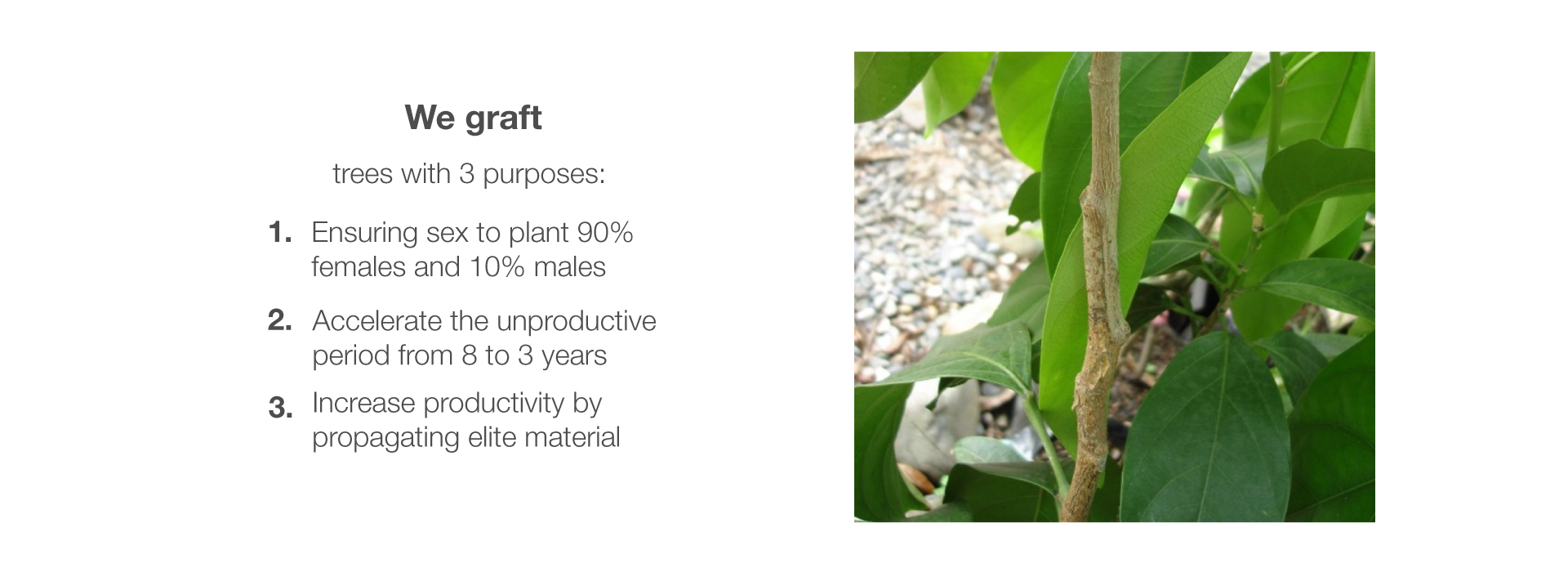 We graft

trees with 3 purposes:

1. Ensuring sex to plant 90% females and 10% males

2. Accelerate the unproductive period from 8 to 3 years

3. Increase productivity by propagating elite material